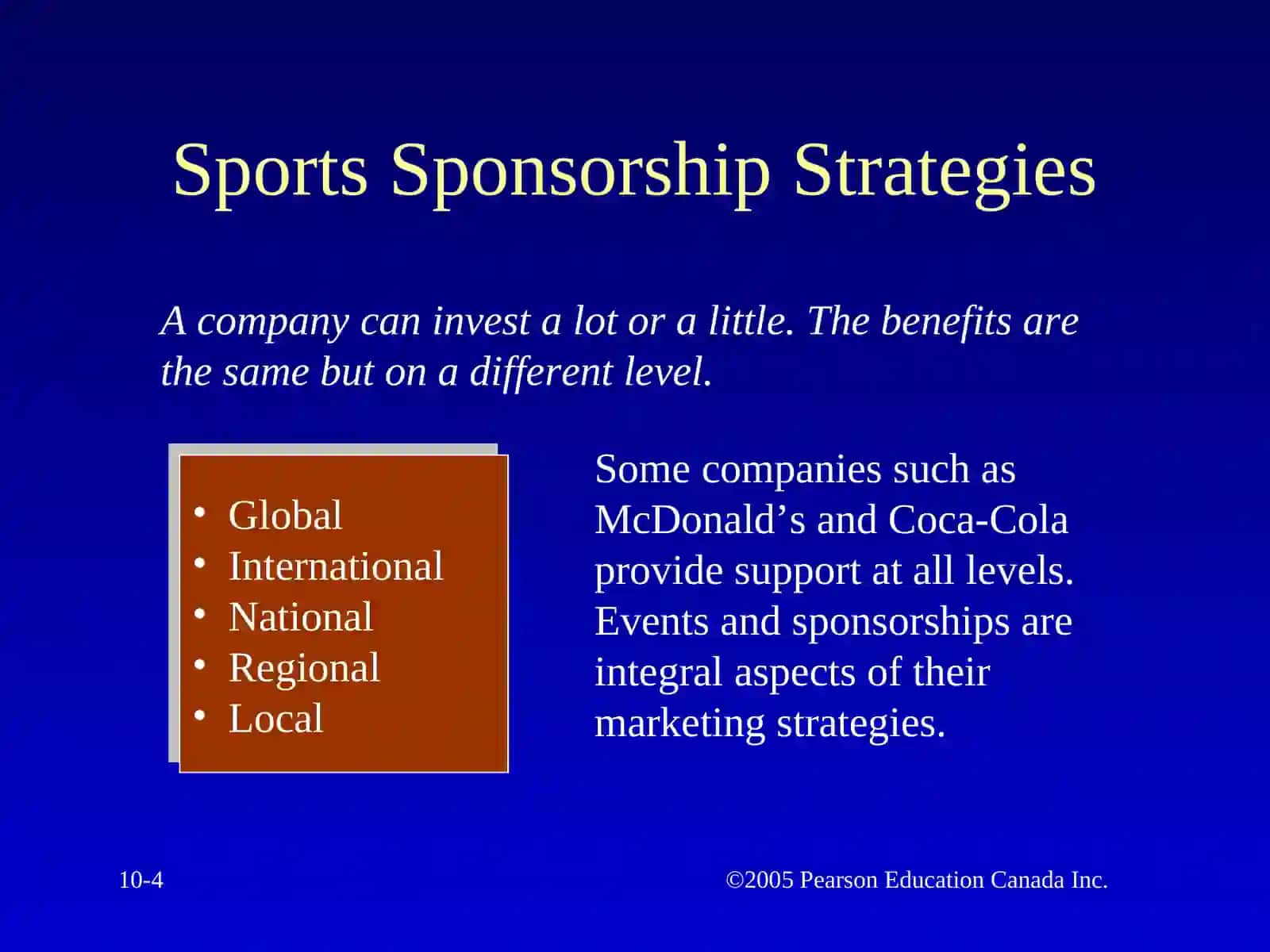 Sports Sponsorship Strategies

A company can invest a lot or a little. The benefits are the same but on a different level.

• Global
• International
• National
• Regional
• Local

Some companies such as McDonald’s and Coca-Cola provide support at all levels. Events and sponsorships are integral aspects of their marketing strategies.

10-4

©2005 Pearson Education Canada Inc.